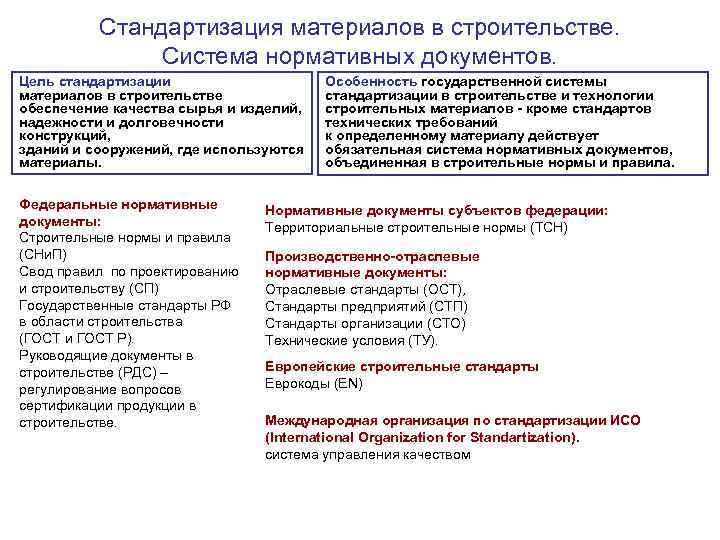 Стандартизация материалов в строительстве.
Система нормативных документов.

Цель стандартизации
материалов в строительстве
обеспечение качества сырья и изделий, надежности и долговечности конструкций,
зданий и сооружений, где используются материалы.

Особенность государственной системы стандартизации в строительстве и технологии строительных материалов - кроме стандартов технических требований
к определенному материалу действует обязательная система нормативных документов, объединенная в строительные нормы и правила.

Федеральные нормативные документы:
Строительные нормы и правила (СНиП)
Свод правил по проектированию и строительству (СП)
Государственные стандарты РФ в области строительства (ГОСТ и ГОСТ Р).
Руководящие документы в строительстве (РДС) – регулирование вопросов сертификации продукции в строительстве.

Нормативные документы субъектов федерации:
Территориальные строительные нормы (ТСН)

Производственно-отраслевые нормативные документы:
Отраслевые стандарты (ОСТ),
Стандарты предприятий (СТП)
Стандарты организации (СТО)
Технические условия (ТУ).

Европейские строительные стандарты
Еврокоды (EN)

Международная организация по стандартизации ИСО (International Organization for Standartization).
система управления качеством